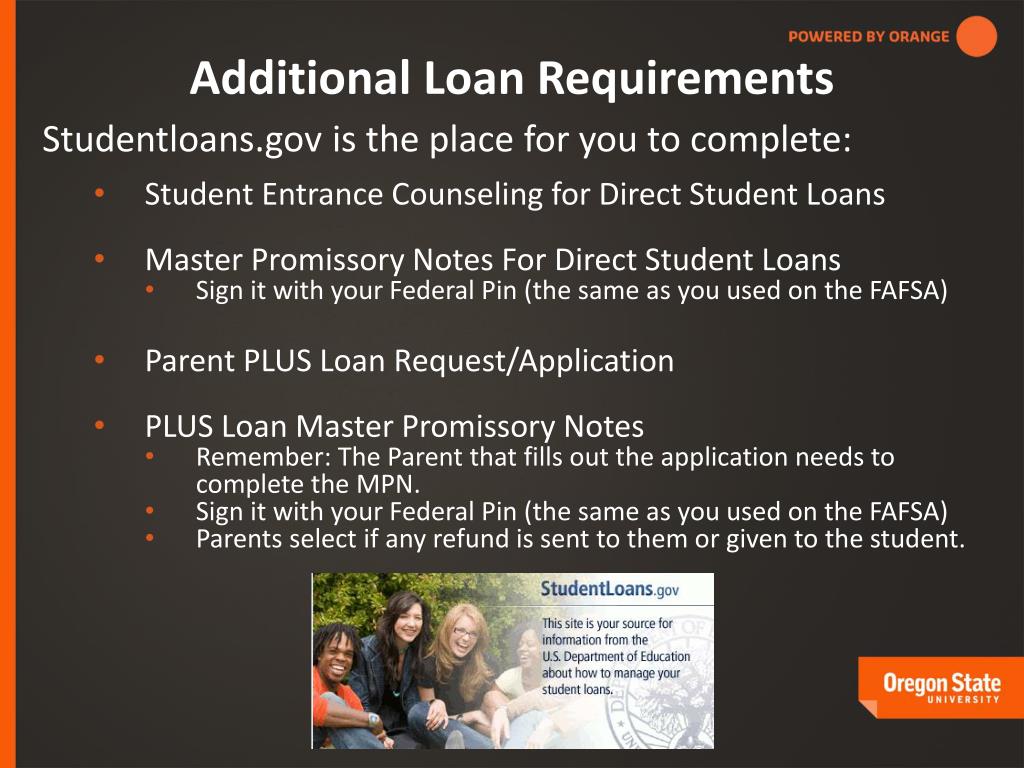 POWERED BY ORANGE

Additional Loan Requirements

Studentloans.gov is the place for you to complete:

• Student Entrance Counseling for Direct Student Loans

• Master Promissory Notes For Direct Student Loans
  • Sign it with your Federal Pin (the same as you used on the FAFSA)

• Parent PLUS Loan Request/Application

• PLUS Loan Master Promissory Notes
  • Remember: The Parent that fills out the application needs to complete the MPN.
  • Sign it with your Federal Pin (the same as you used on the FAFSA)
  • Parents select if any refund is sent to them or given to the student.

StudentLoans.gov

This site is your source for information from the U.S. Department of Education about how to manage your student loans.

Oregon State UNIVERSITY